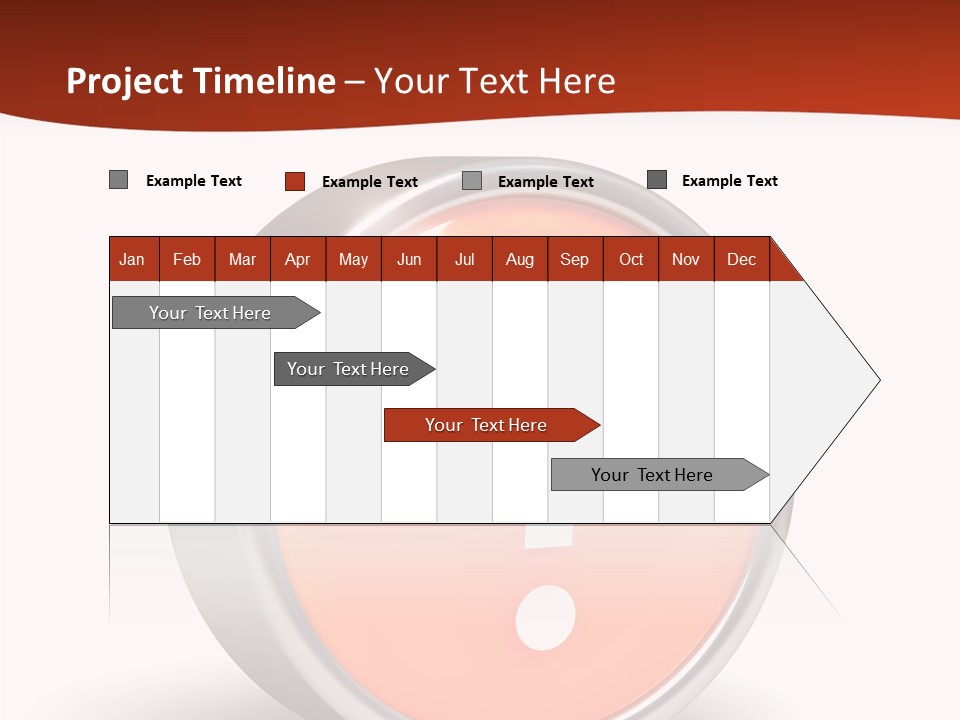 Project Timeline – Your Text Here

Example Text Example Text Example Text Example Text

| Jan | Feb | Mar | Apr | May | Jun | Jul | Aug | Sep | Oct | Nov | Dec |
|---|---|---|---|---|---|---|---|---|---|---|---|

Your Text Here

Your Text Here

Your Text Here

Your Text Here